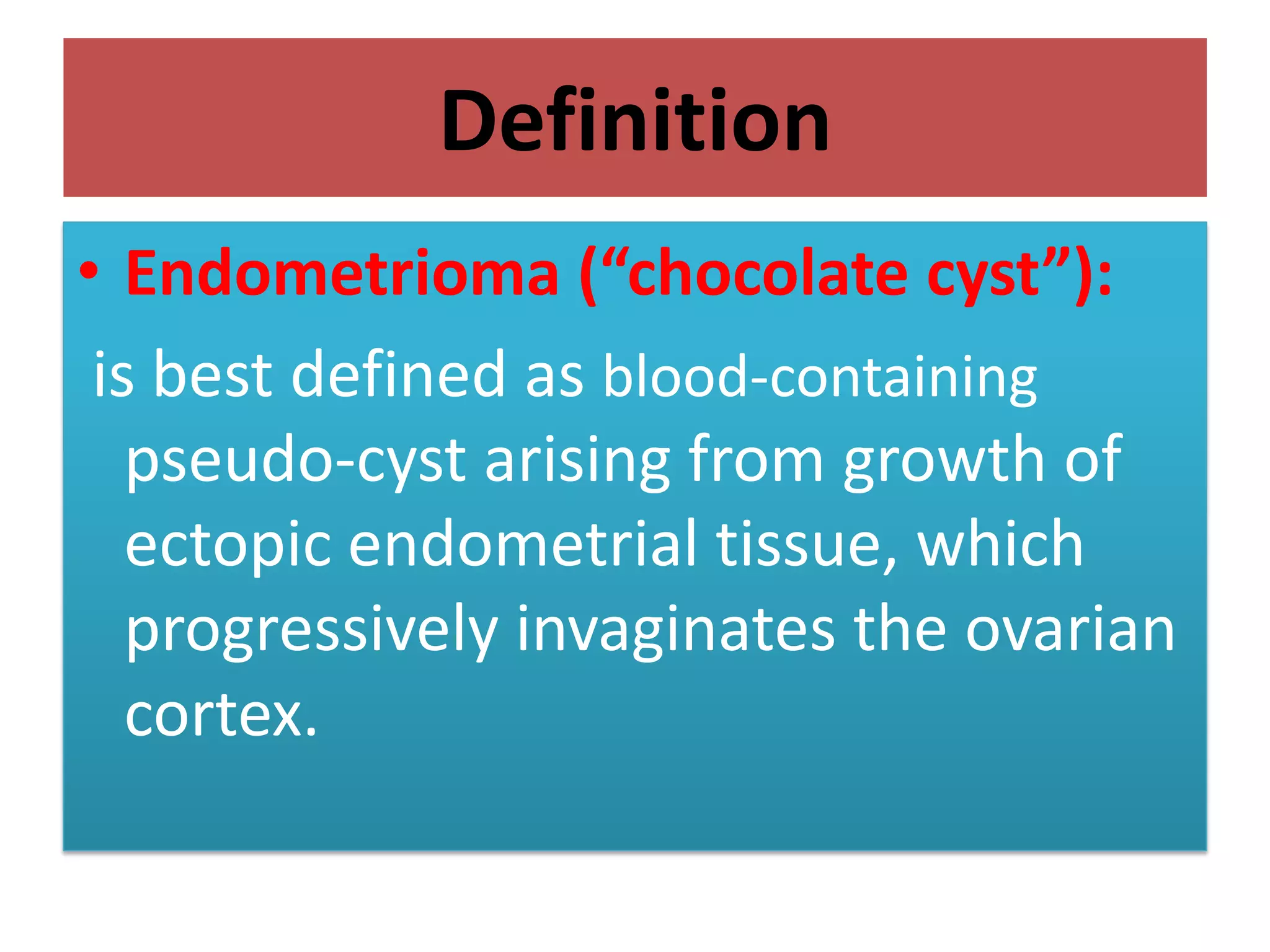 Definition

• Endometrioma (“chocolate cyst”):

is best defined as blood-containing pseudo-cyst arising from growth of ectopic endometrial tissue, which progressively invaginates the ovarian cortex.